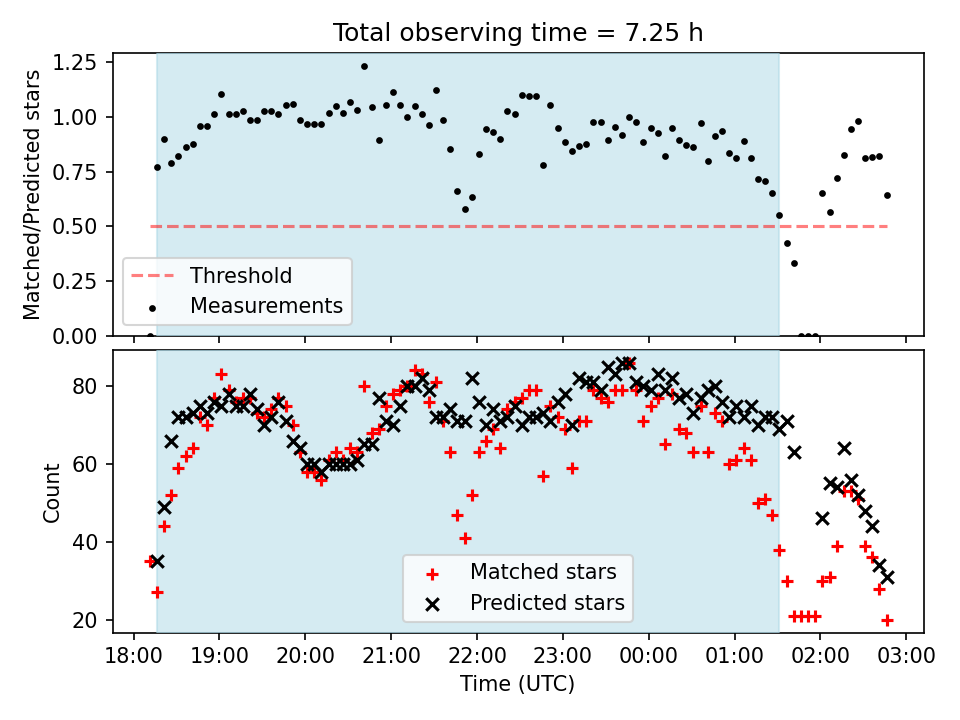 Total observing time = 7.25 h

Matched/Predicted stars

1.25
1.00
0.75
0.50
0.25
0.00

Threshold
Measurements

Count

80
60
40
20

Matched stars
Predicted stars

18:00 19:00 20:00 21:00 22:00 23:00 00:00 01:00 02:00 03:00

Time (UTC)